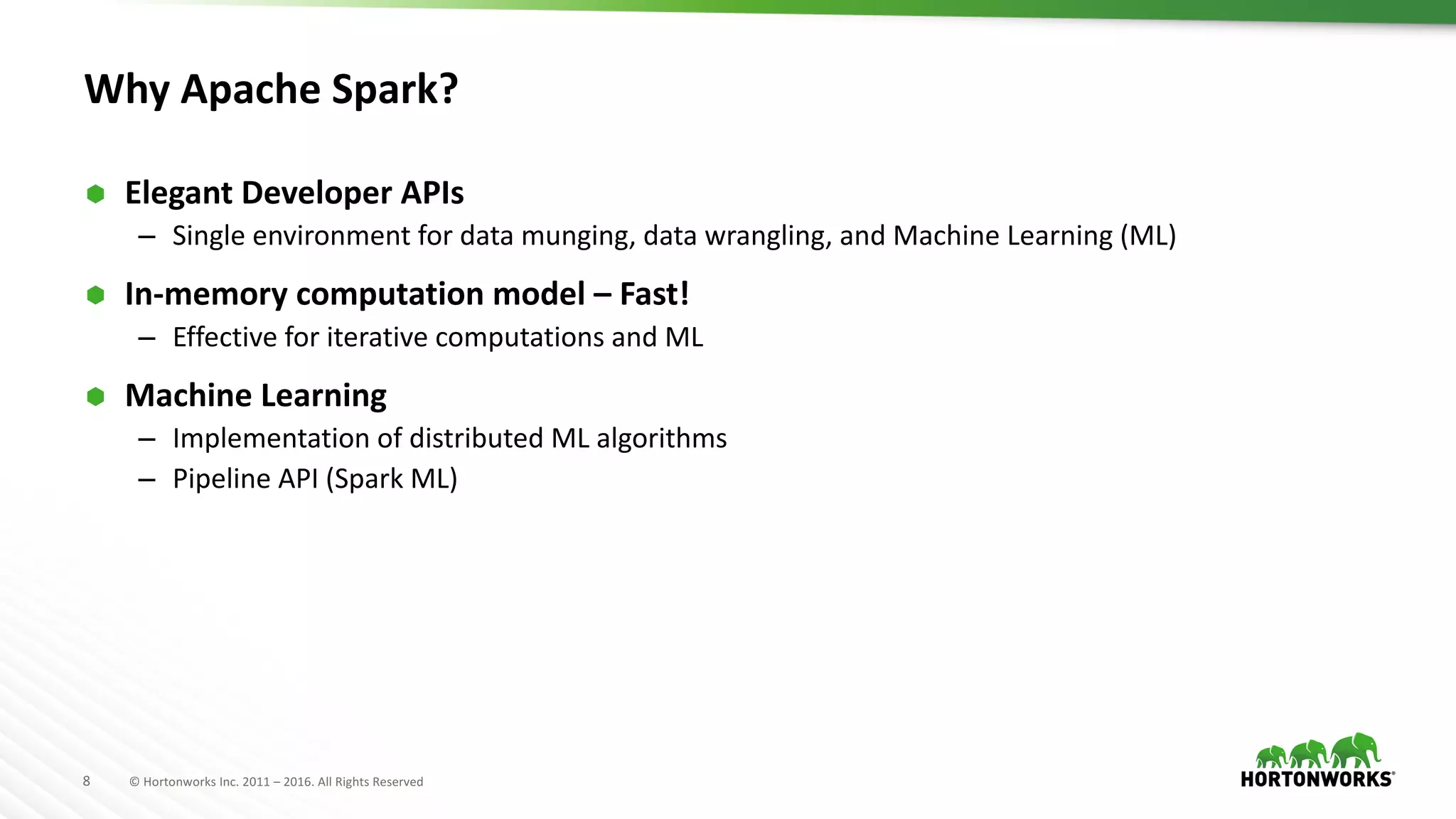 Why Apache Spark?

Elegant Developer APIs

– Single environment for data munging, data wrangling, and Machine Learning (ML)

In-memory computation model – Fast!

– Effective for iterative computations and ML

Machine Learning

– Implementation of distributed ML algorithms

– Pipeline API (Spark ML)

8 © Hortonworks Inc. 2011 – 2016. All Rights Reserved

HORTONWORKS®